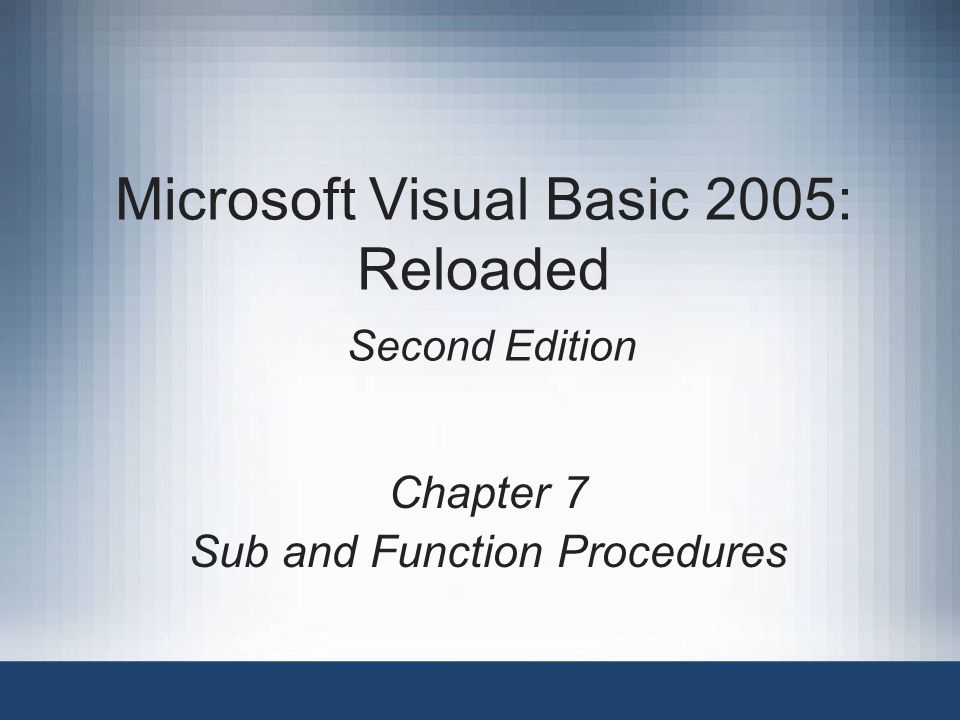 Microsoft Visual Basic 2005: Reloaded

Second Edition

Chapter 7
Sub and Function Procedures